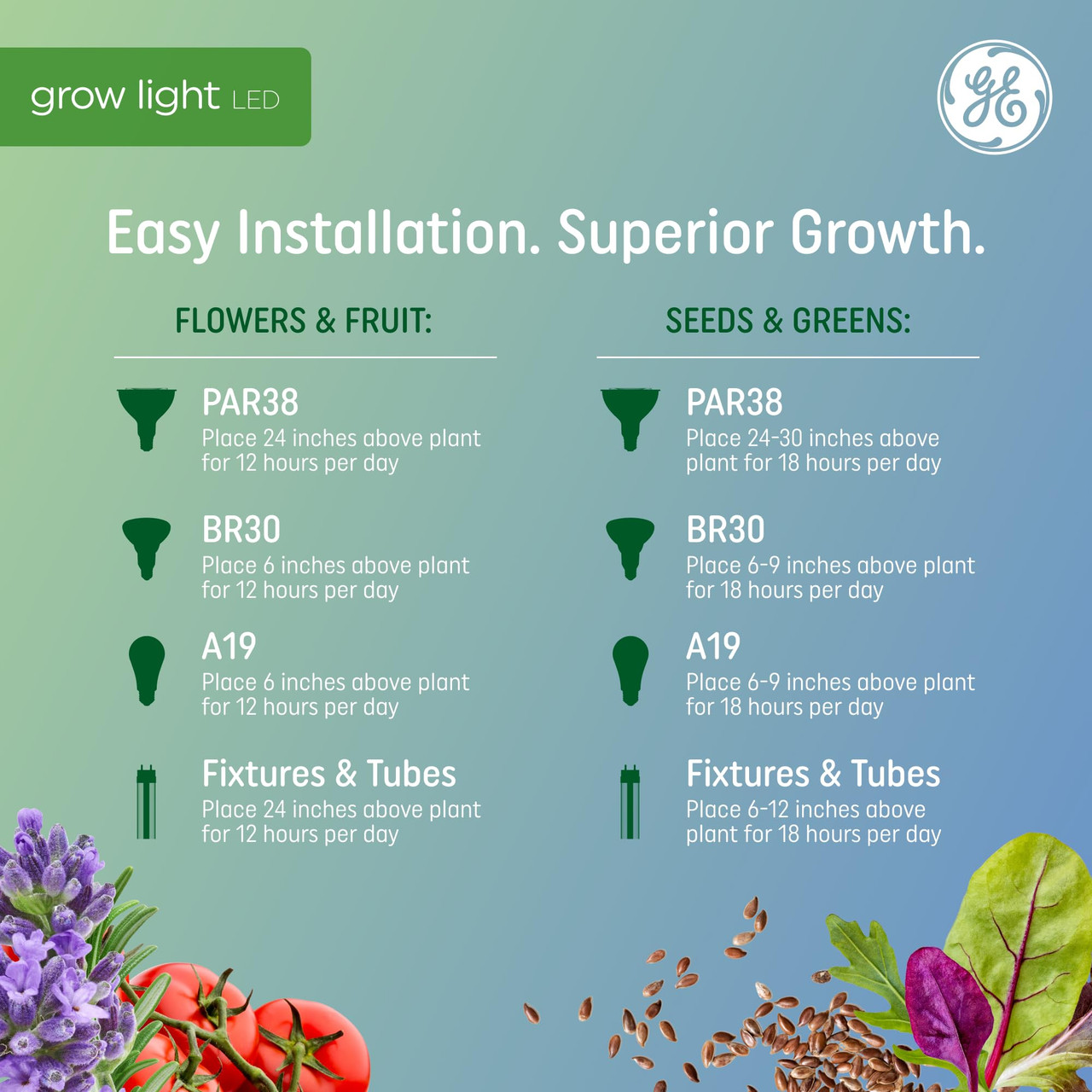 grow light LED

GE

Easy Installation. Superior Growth.

FLOWERS & FRUIT:

PAR38
Place 24 inches above plant for 12 hours per day

BR30
Place 6 inches above plant for 12 hours per day

A19
Place 6 inches above plant for 12 hours per day

Fixtures & Tubes
Place 24 inches above plant for 12 hours per day

SEEDS & GREENS:

PAR38
Place 24-30 inches above plant for 18 hours per day

BR30
Place 6-9 inches above plant for 18 hours per day

A19
Place 6-9 inches above plant for 18 hours per day

Fixtures & Tubes
Place 6-12 inches above plant for 18 hours per day